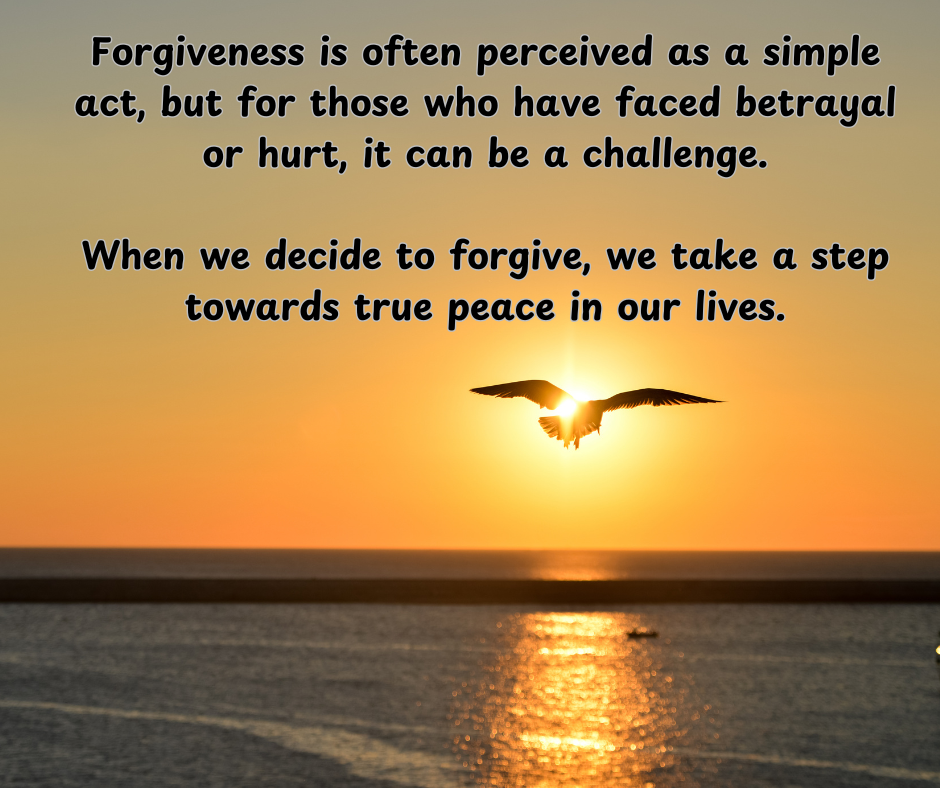 Forgiveness is often perceived as a simple act, but for those who have faced betrayal or hurt, it can be a challenge.

When we decide to forgive, we take a step towards true peace in our lives.